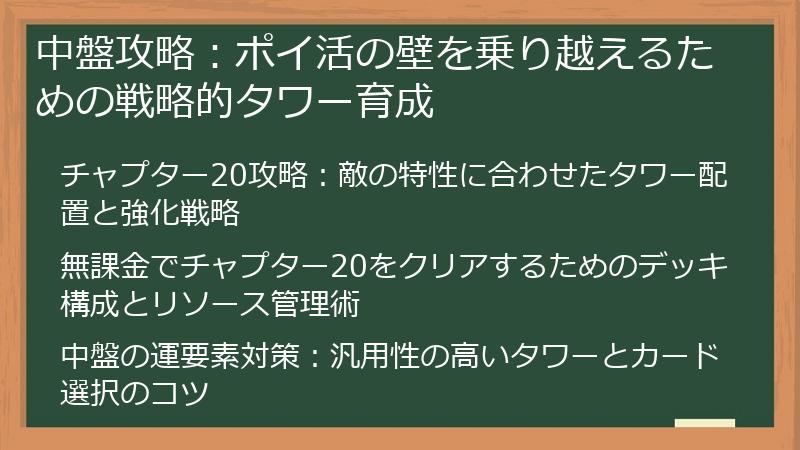 中盤攻略：ポイ活の壁を乗り越えるための戦略的タワー育成

チャプター20攻略：敵の特性に合わせたタワー配置と強化戦略

無課金でチャプター20をクリアするためのデッキ構成とリソース管理術

中盤の運要素対策：汎用性の高いタワーとカード選択のコツ